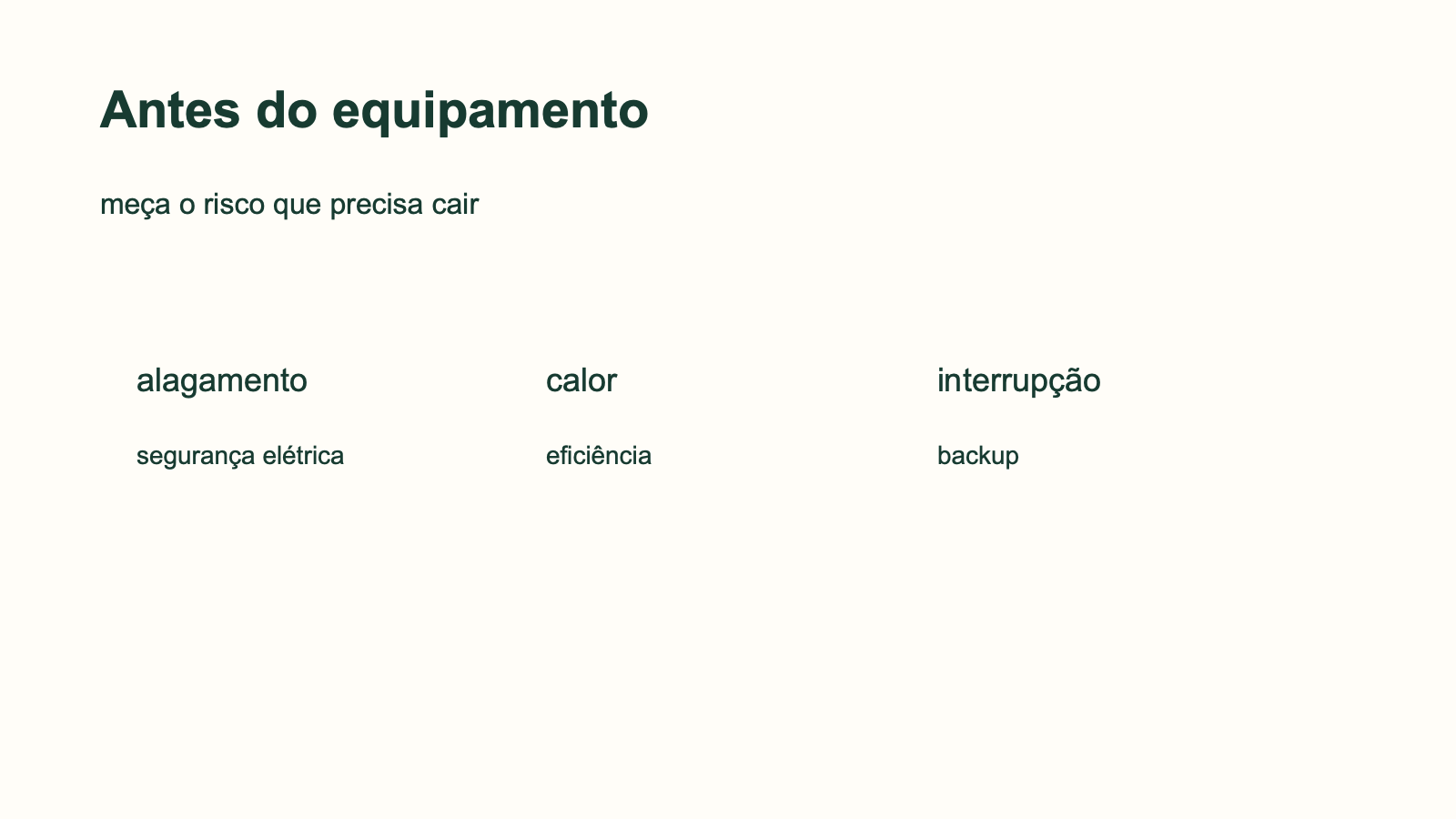 Antes do equipamento

meça o risco que precisa cair

alagamento

segurança elétrica

calor

eficiência

interrupção

backup